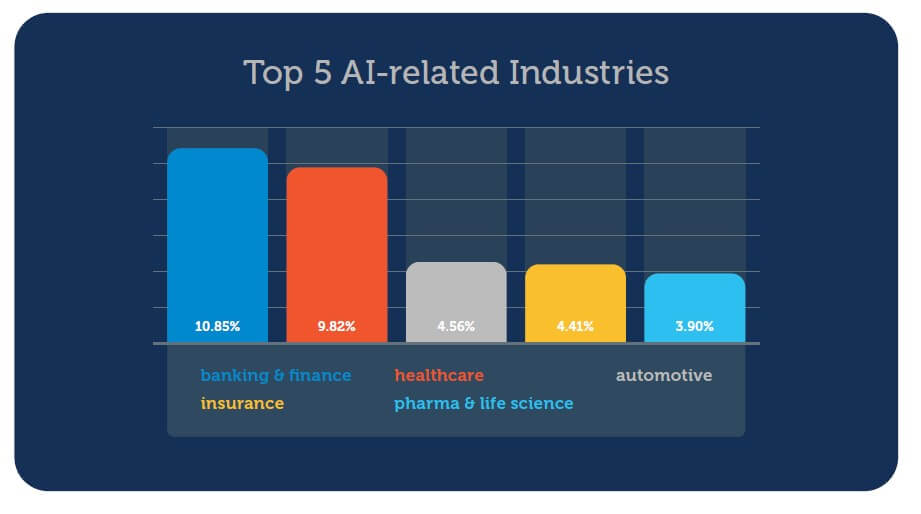 Top 5 AI-related Industries

10.85%
9.82%
4.56%
4.41%
3.90%

banking & finance
healthcare
automotive
insurance
pharma & life science